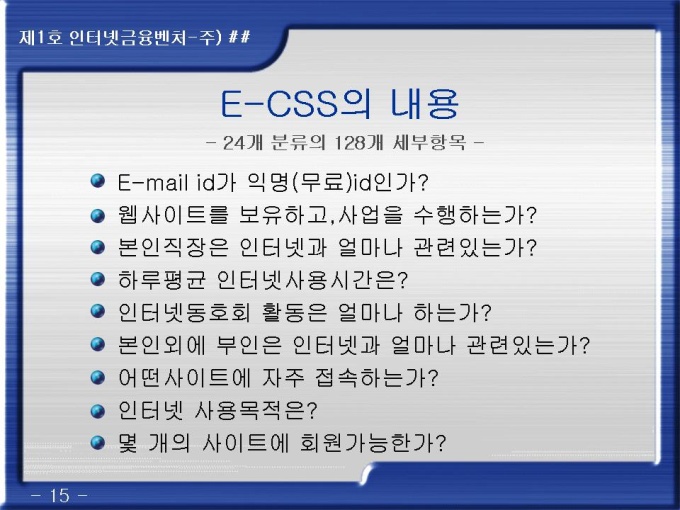 제1호 인터넷금융벤처-주) ##

E-CSS의 내용

- 24개 분류의 128개 세부항목 -

E-mail id가 익명(무료)id인가?
웹사이트를 보유하고,사업을 수행하는가?
본인직장은 인터넷과 얼마나 관련있는가?
하루평균 인터넷사용시간은?
인터넷동호회 활동은 얼마나 하는가?
본인외에 부인은 인터넷과 얼마나 관련있는가?
어떤사이트에 자주 접속하는가?
인터넷 사용목적은?
몇 개의 사이트에 회원가능한가?

- 15 -